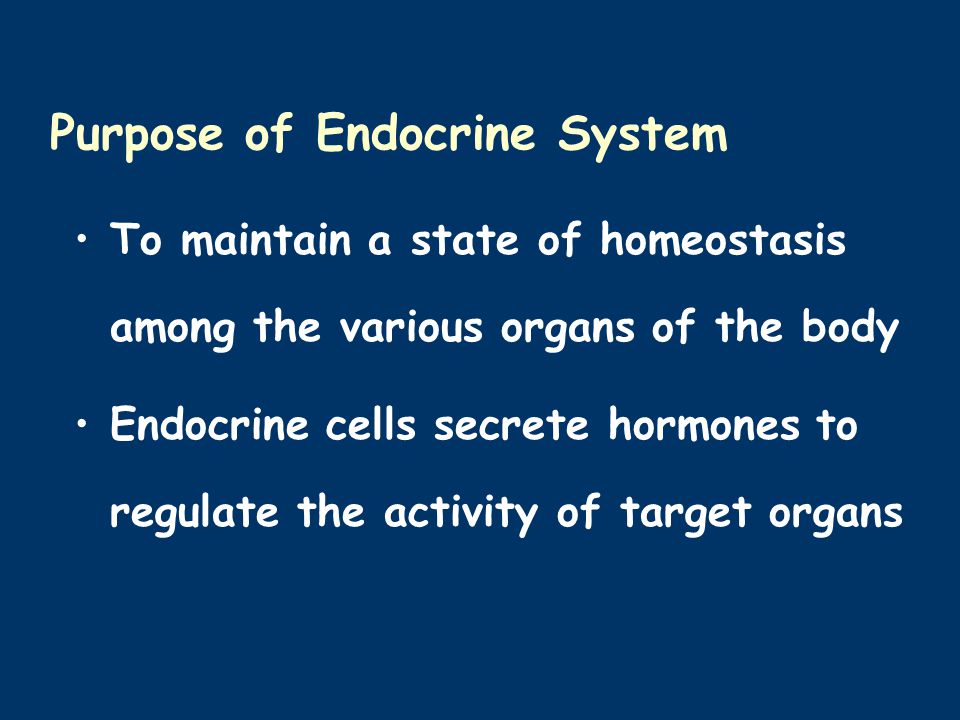 Purpose of Endocrine System

• To maintain a state of homeostasis among the various organs of the body

• Endocrine cells secrete hormones to regulate the activity of target organs